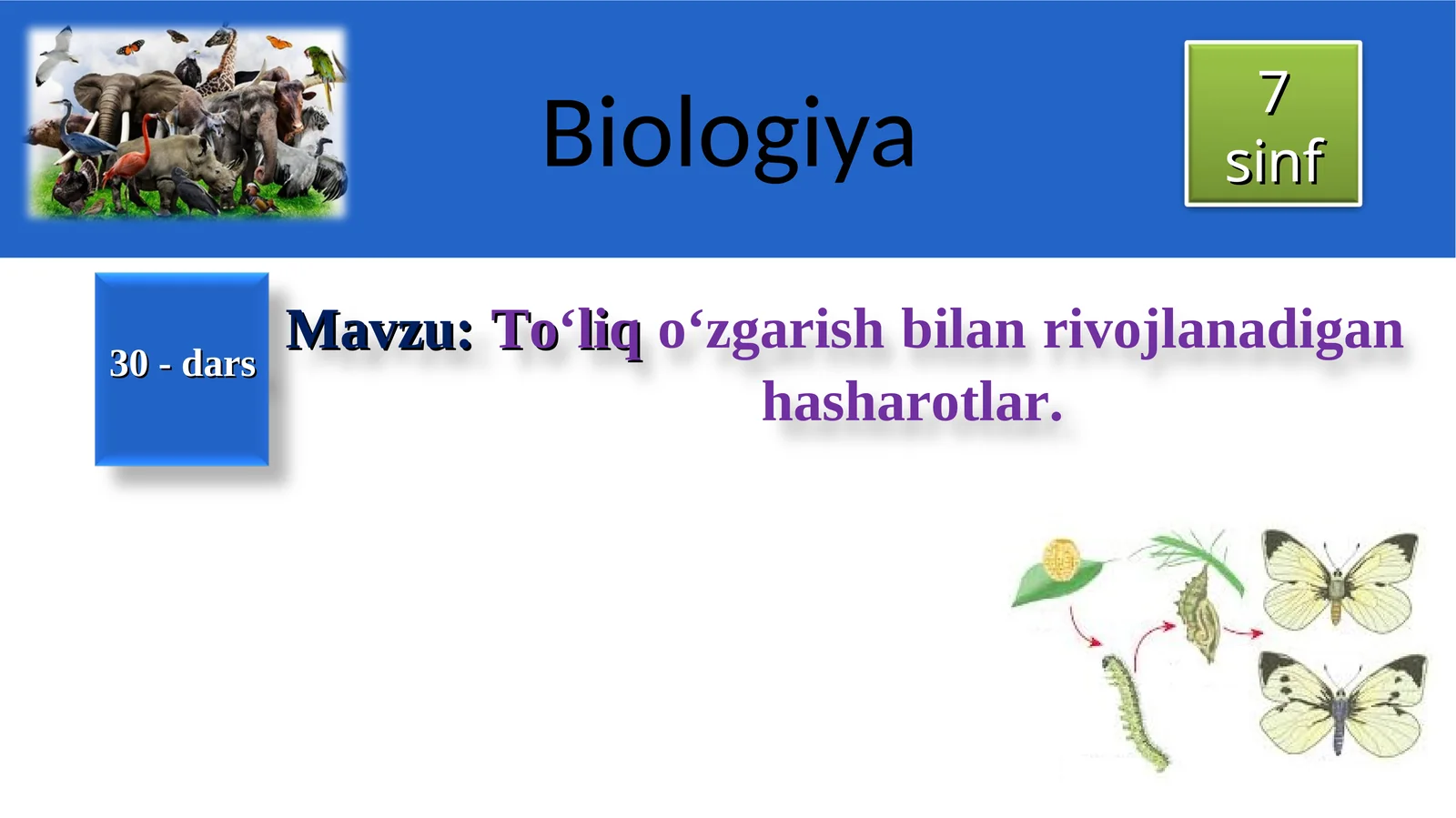 Biologiya

7 sinf

30 - dars

Mavzu: To‘liq o‘zgarish bilan rivojlanadigan hasharotlar.